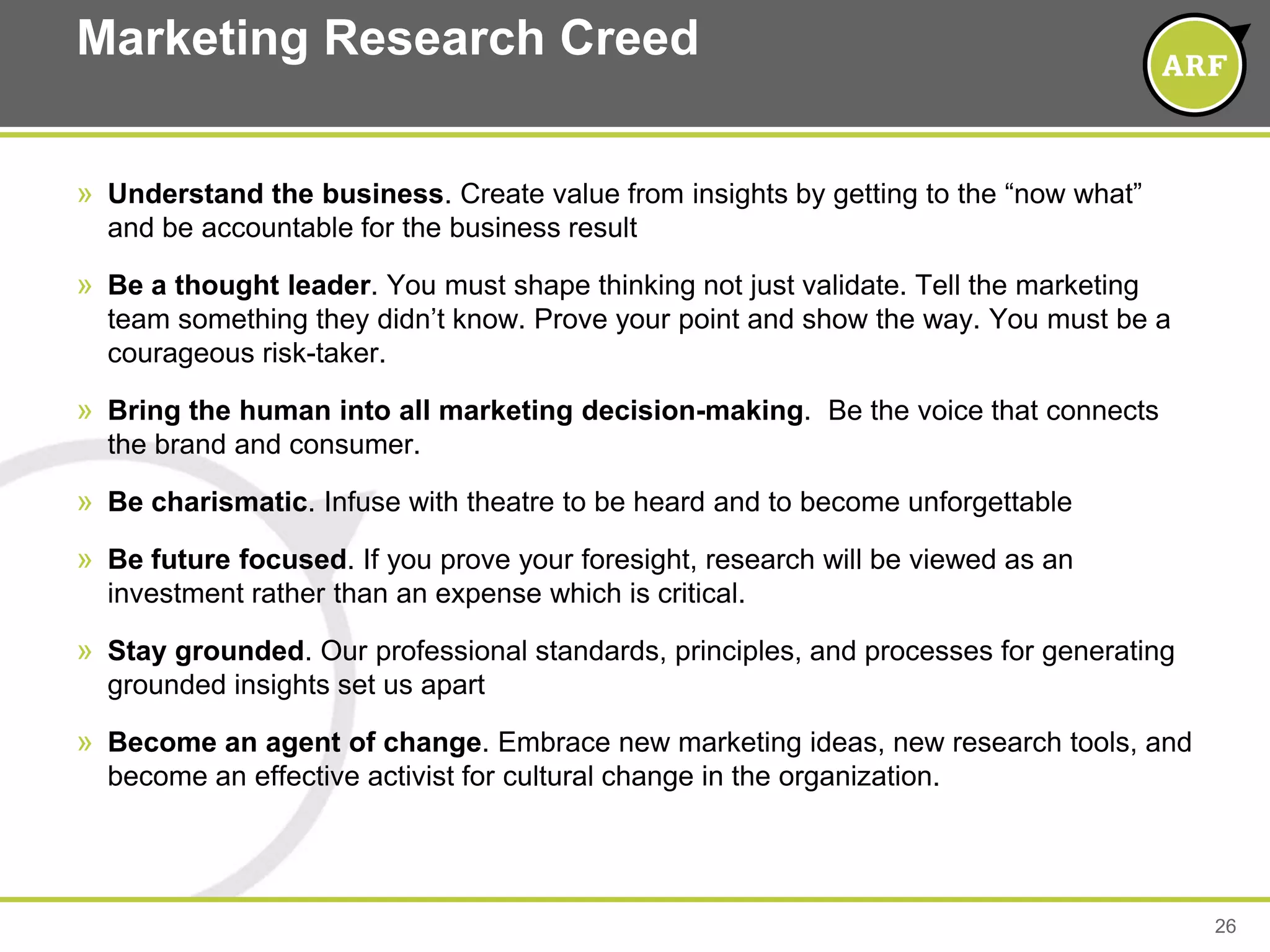 Marketing Research Creed

ARF

» Understand the business. Create value from insights by getting to the “now what” and be accountable for the business result

» Be a thought leader. You must shape thinking not just validate. Tell the marketing team something they didn’t know. Prove your point and show the way. You must be a courageous risk-taker.

» Bring the human into all marketing decision-making. Be the voice that connects the brand and consumer.

» Be charismatic. Infuse with theatre to be heard and to become unforgettable

» Be future focused. If you prove your foresight, research will be viewed as an investment rather than an expense which is critical.

» Stay grounded. Our professional standards, principles, and processes for generating grounded insights set us apart

» Become an agent of change. Embrace new marketing ideas, new research tools, and become an effective activist for cultural change in the organization.

26